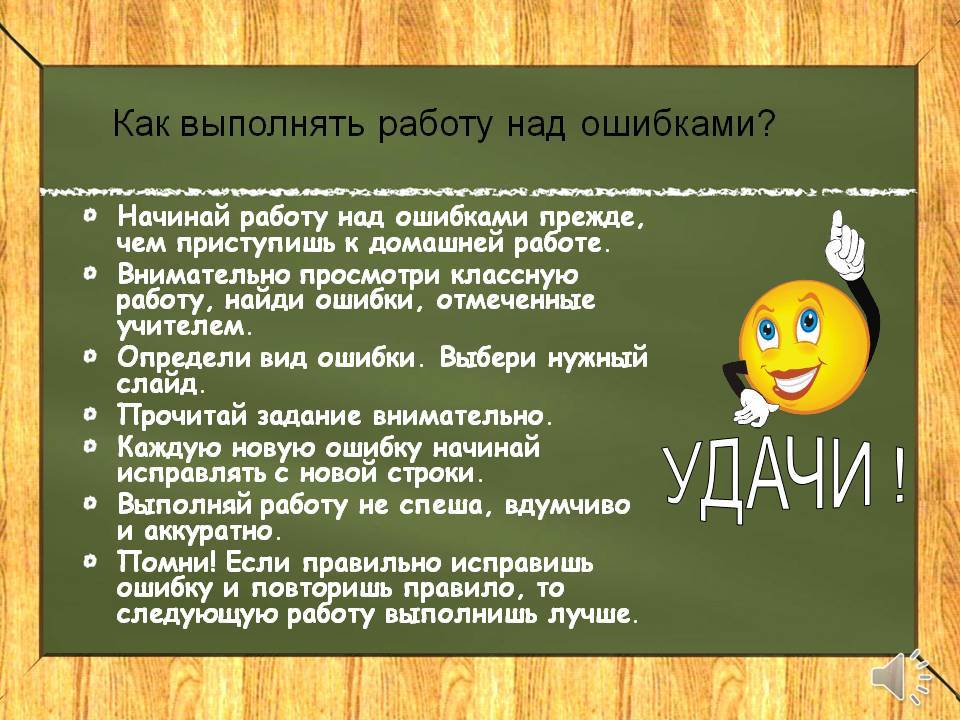 Как выполнять работу над ошибками?

- Начинай работу над ошибками прежде, чем приступишь к домашней работе.
- Внимательно просмотри классную работу, найди ошибки, отмеченные учителем.
- Определи вид ошибки. Выбери нужный слайд.
- Прочитай задание внимательно.
- Каждую новую ошибку начинай исправлять с новой строки.
- Выполняй работу не спеша, вдумчиво и аккуратно.
- Помни! Если правильно исправишь ошибку и повторишь правило, то следующую работу выполнишь лучше.

УДАЧИ !